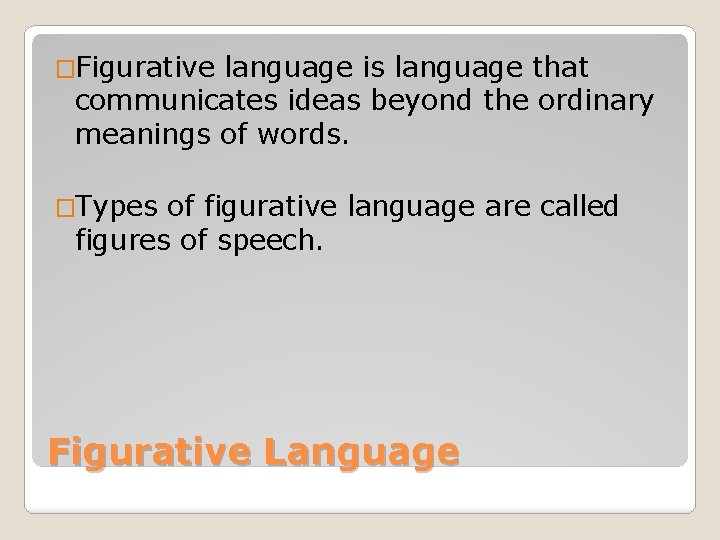 □Figurative language is language that communicates ideas beyond the ordinary meanings of words.

□Types of figurative language are called figures of speech.

Figurative Language